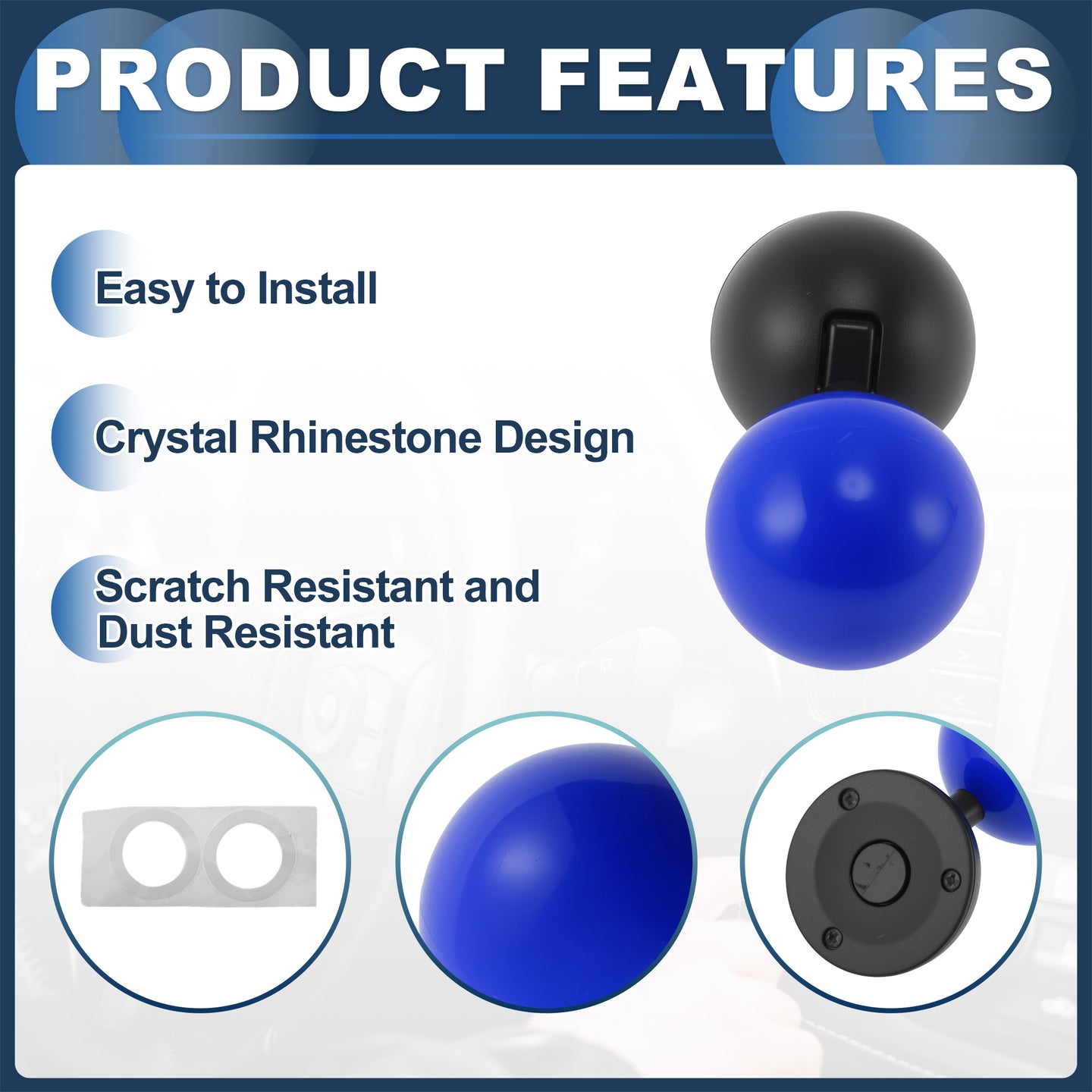 PRODUCT FEATURES

Easy to Install

Crystal Rhinestone Design

Scratch Resistant and Dust Resistant